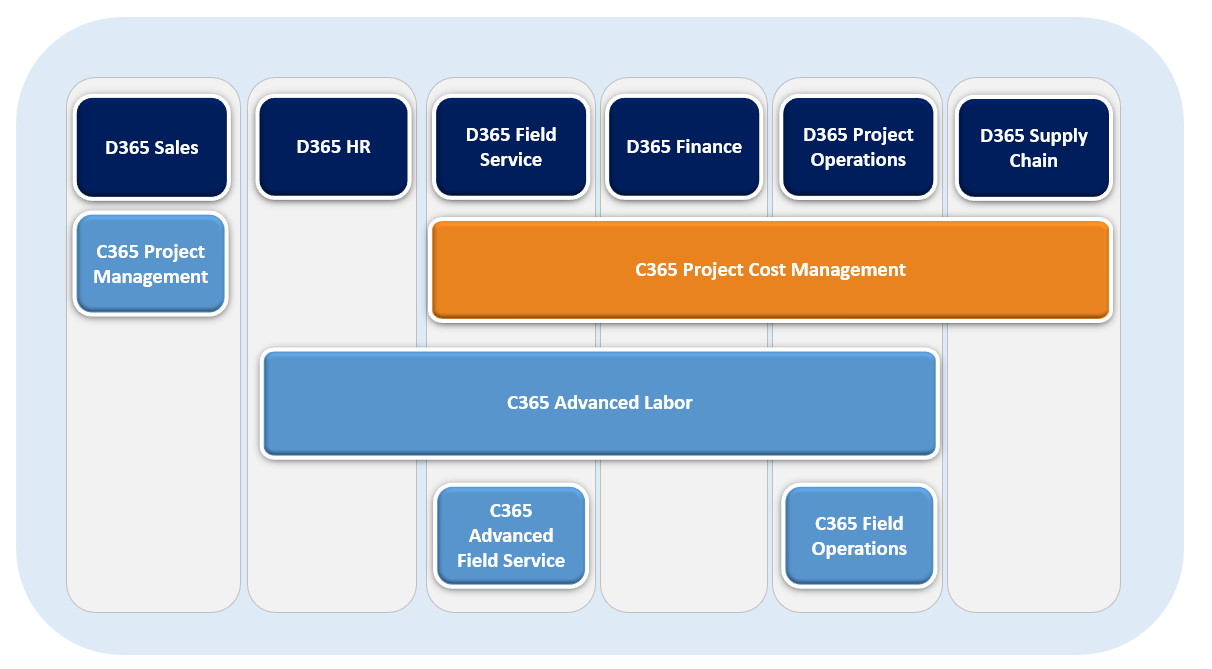 D365 Sales

D365 HR

D365 Field Service

D365 Finance

D365 Project Operations

D365 Supply Chain

C365 Project Management

C365 Project Cost Management

C365 Advanced Labor

C365 Advanced Field Service

C365 Field Operations